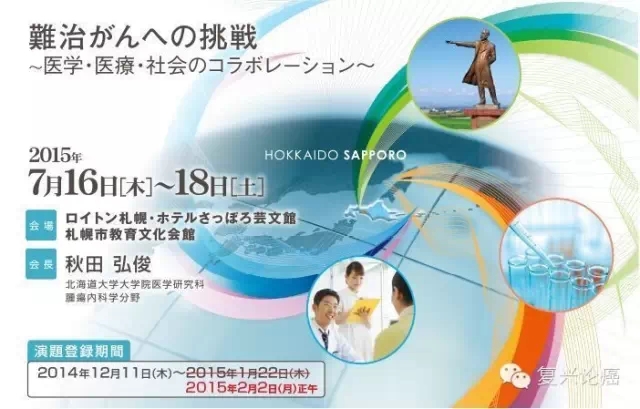 難治がんへの挑戦
~医学・医療・社会のコラボレーション~

HOKKAIDO SAPPORO

2015年
7月16日[木]~18日[土]

会場 ロイトン札幌・ホテルさっぽろ芸文館
札幌市教育文化会館

会長 秋田 弘俊
北海道大学大学院医学研究科
腫瘍内科学分野

演題登録期間
2014年12月11日(木)~2015年1月22日(木)
2015年2月2日(月)正午

复兴论癌